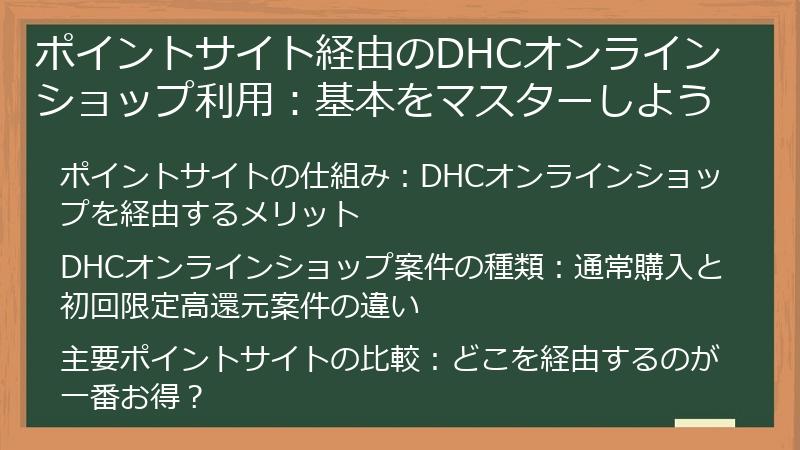 ポイントサイト経由のDHCオンラインショップ利用：基本をマスターしよう

ポイントサイトの仕組み：DHCオンラインショップを経由するメリット

DHCオンラインショップ案件の種類：通常購入と初回限定高還元案件の違い

主要ポイントサイトの比較：どこを経由するのが一番お得？